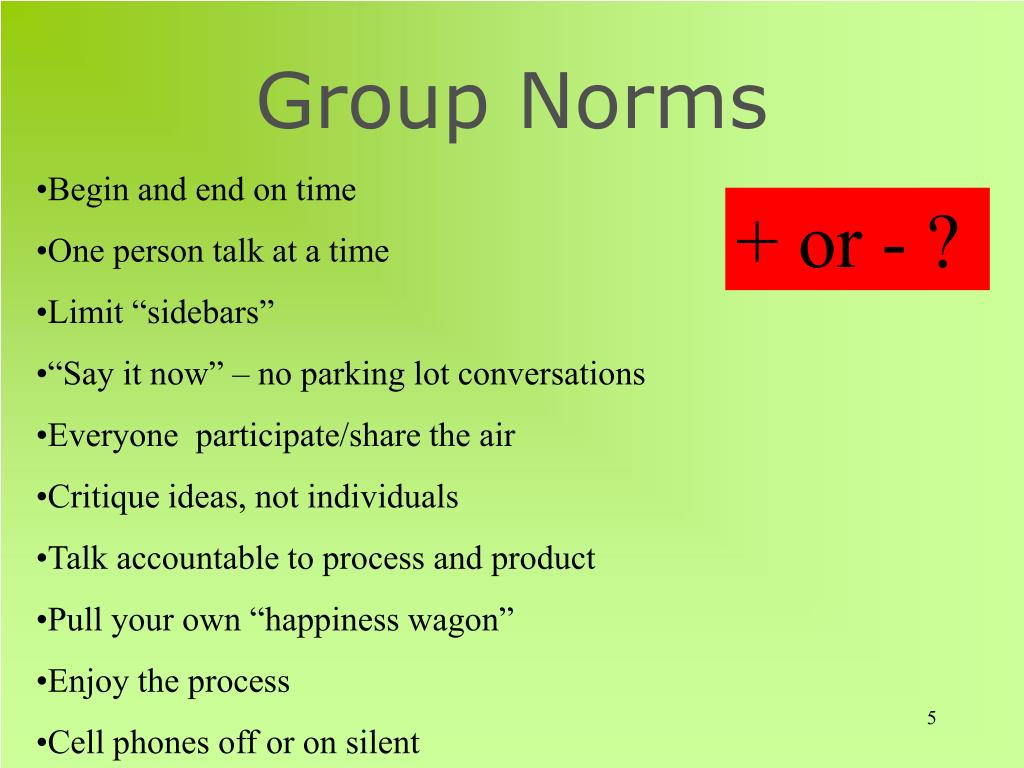 Group Norms

•Begin and end on time

•One person talk at a time

•Limit “sidebars”

•“Say it now” – no parking lot conversations

•Everyone  participate/share the air

•Critique ideas, not individuals

•Talk accountable to process and product

•Pull your own “happiness wagon”

•Enjoy the process

•Cell phones off or on silent

+ or - ?

5